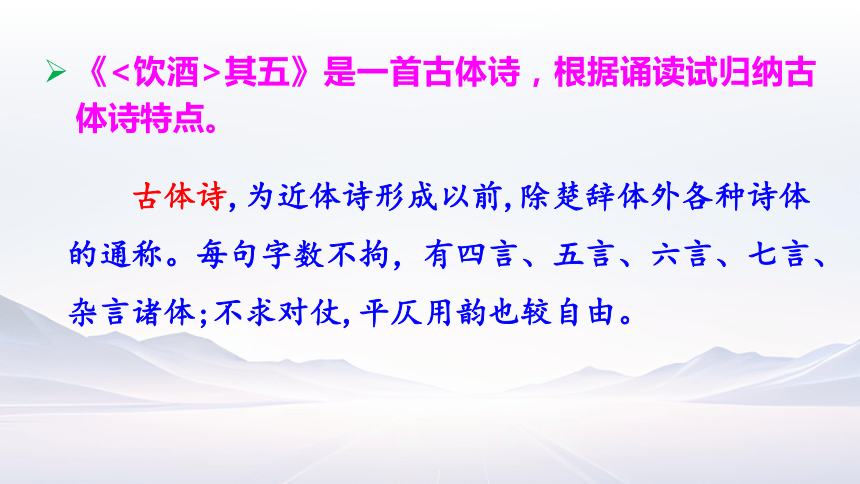 ➢ 《<饮酒>其五》是一首古体诗，根据诵读试归纳古体诗特点。

古体诗，为近体诗形成以前，除楚辞体外各种诗体的通称。每句字数不拘，有四言、五言、六言、七言、杂言诸体；不求对仗，平仄用韵也较自由。